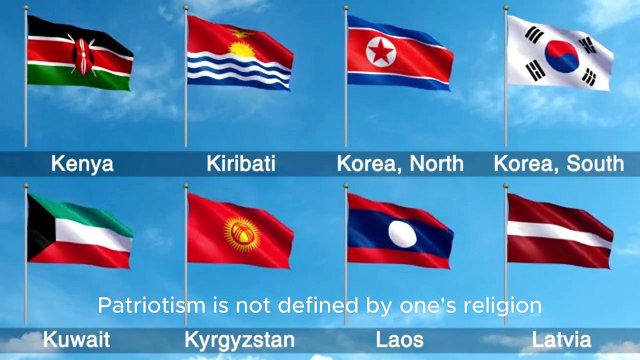 Kenya

Kiribati

Korea, North

Korea, South

Patriotism is not defined by one's religion

Kuwait

Kyrgyzstan

Laos

Latvia